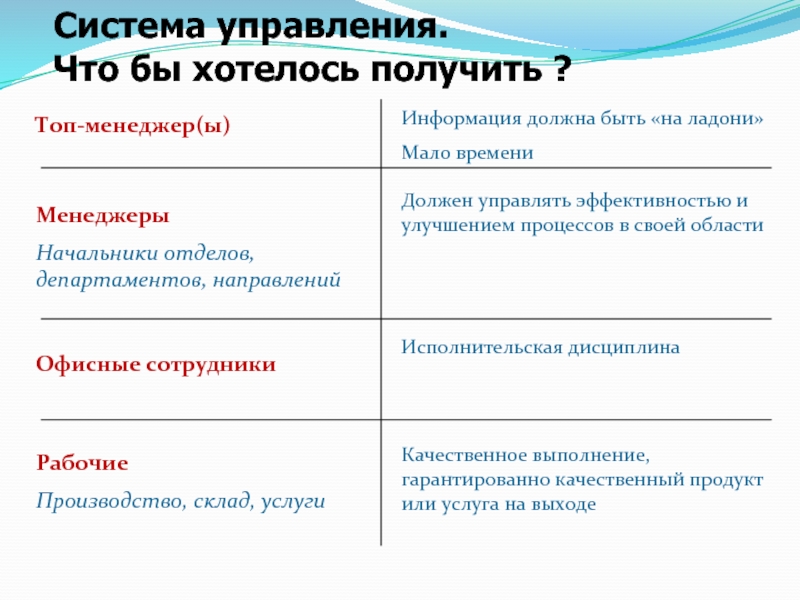 Система управления.
Что бы хотелось получить ?

| | |
|---|---|
| Топ-менеджер(ы) | Информация должна быть «на ладони» Мало времени |
| Менеджеры Начальники отделов, департаментов, направлений | Должен управлять эффективностью и улучшением процессов в своей области |
| Офисные сотрудники | Исполнительская дисциплина |
| Рабочие Производство, склад, услуги | Качественное выполнение, гарантированно качественный продукт или услуга на выходе |